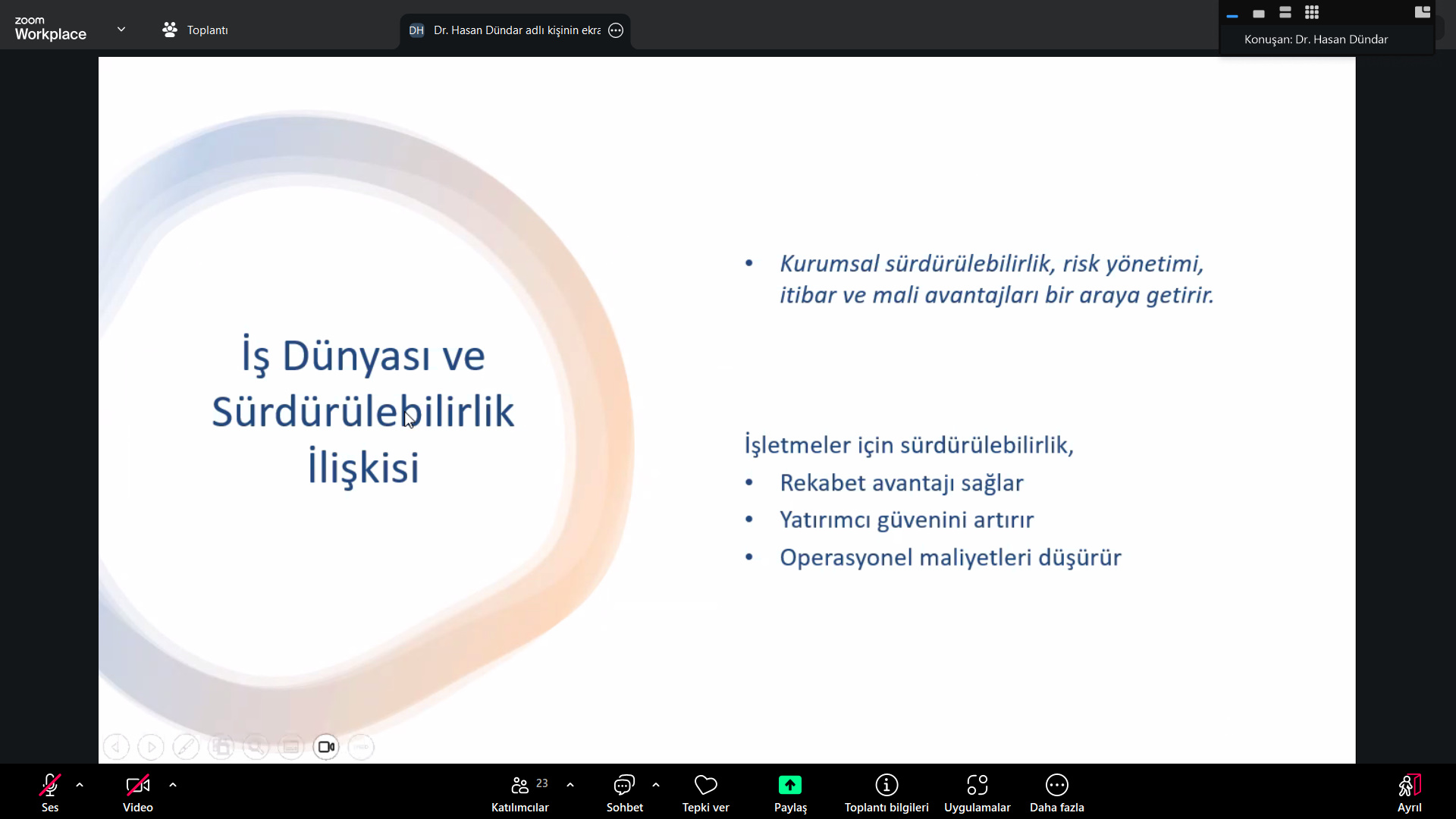 zoom
Workplace

Toplantı

DH Dr. Hasan Dündar adlı kişinin ekra

Konuşan: Dr. Hasan Dündar

İş Dünyası ve Sürdürülebilirlik İlişkisi

• Kurumsal sürdürülebilirlik, risk yönetimi, itibar ve mali avantajları bir araya getirir.

İşletmeler için sürdürülebilirlik,
• Rekabet avantajı sağlar
• Yatırımcı güvenini artırır
• Operasyonel maliyetleri düşürür

Ses
Video
23
Katılımcılar
Sohbet
Tepki ver
Paylaş
Toplantı bilgileri
Uygulamalar
Daha fazla
Ayrıl